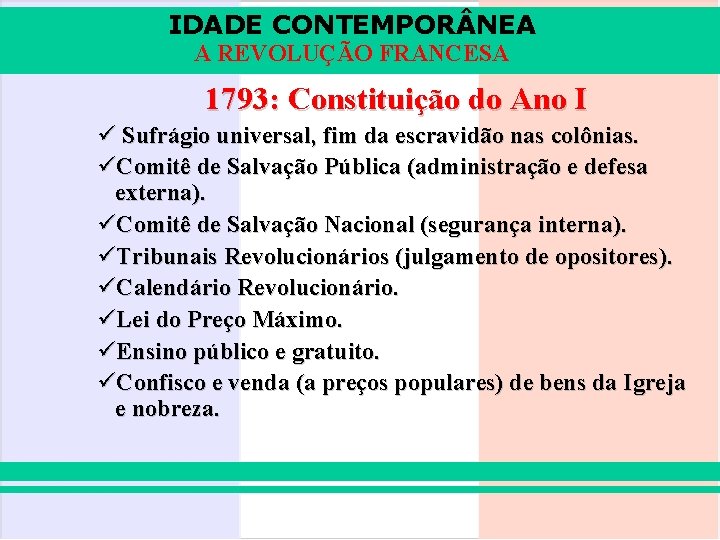 IDADE CONTEMPORÂNEA
A REVOLUÇÃO FRANCESA

1793: Constituição do Ano I

✓ Sufrágio universal, fim da escravidão nas colônias.
✓Comitê de Salvação Pública (administração e defesa externa).
✓Comitê de Salvação Nacional (segurança interna).
✓Tribunais Revolucionários (julgamento de opositores).
✓Calendário Revolucionário.
✓Lei do Preço Máximo.
✓Ensino público e gratuito.
✓Confisco e venda (a preços populares) de bens da Igreja e nobreza.